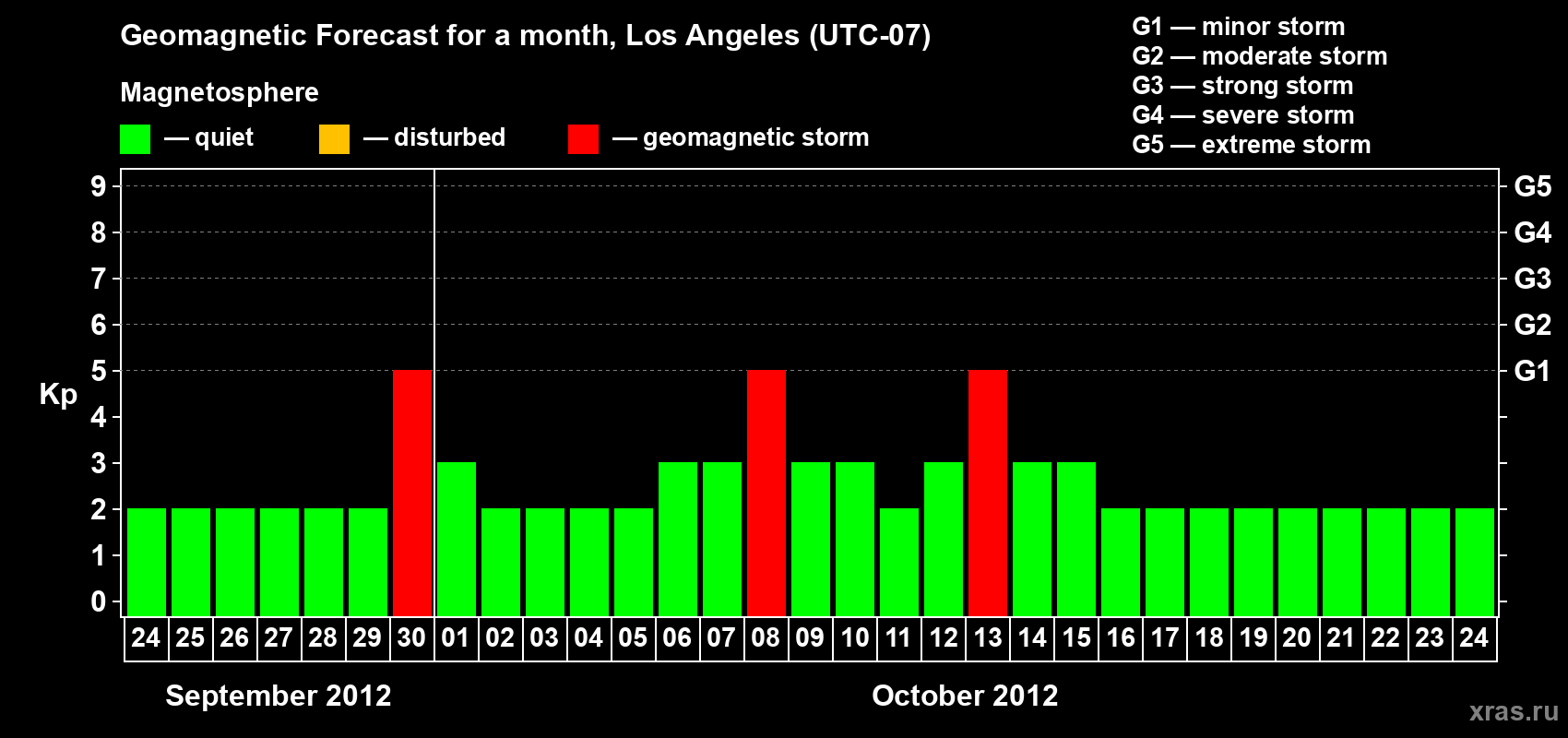 Geomagnetic Forecast for a month, Los Angeles (UTC-07)

Magnetosphere

— quiet — disturbed — geomagnetic storm

G1 — minor storm
G2 — moderate storm
G3 — strong storm
G4 — severe storm
G5 — extreme storm

Kp

9 8 7 6 5 4 3 2 1 0

G5 G4 G3 G2 G1

24 25 26 27 28 29 30 01 02 03 04 05 06 07 08 09 10 11 12 13 14 15 16 17 18 19 20 21 22 23 24

September 2012

October 2012

xras.ru